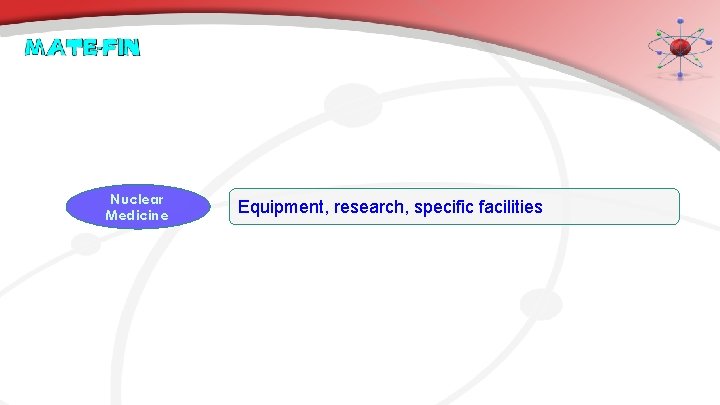 MATE-FIN

Nuclear Medicine

Equipment, research, specific facilities